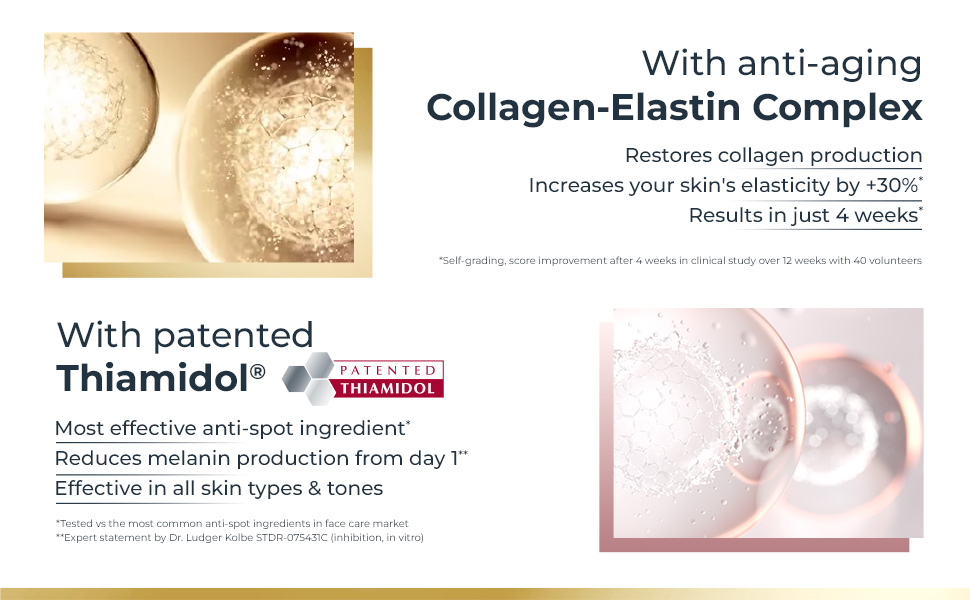 With anti-aging
Collagen-Elastin Complex

Restores collagen production
Increases your skin's elasticity by +30%*
Results in just 4 weeks*

*Self-grading, score improvement after 4 weeks in clinical study over 12 weeks with 40 volunteers

With patented
Thiamidol®

PATENTED
THIAMIDOL

Most effective anti-spot ingredient*
Reduces melanin production from day 1**
Effective in all skin types & tones

*Tested vs the most common anti-spot ingredients in face care market
**Expert statement by Dr. Ludger Kolbe STDR-075431C (inhibition, in vitro)